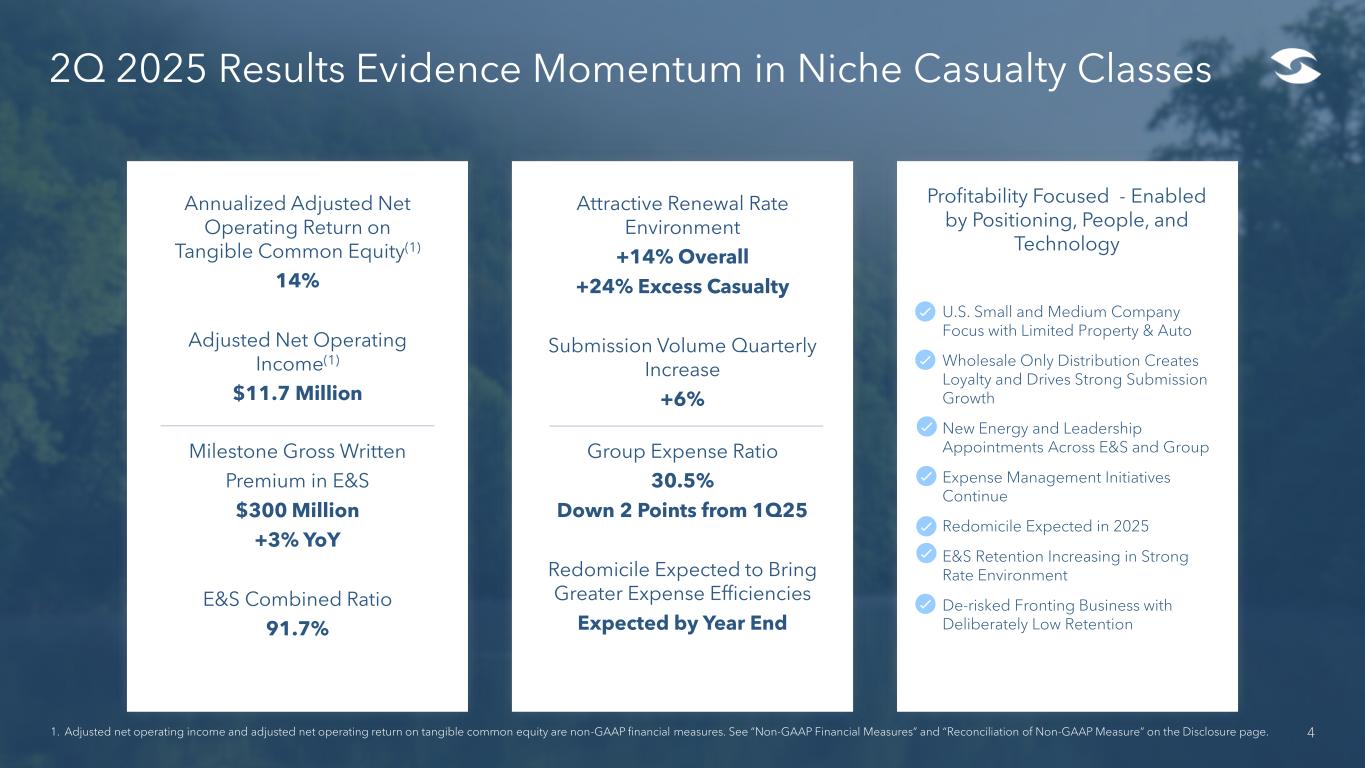 2Q 2025 Results Evidence Momentum in Niche Casualty Classes

Annualized Adjusted Net Operating Return on Tangible Common Equity$^{(1)}$

14%

Adjusted Net Operating Income$^{(1)}$

$11.7 Million

Milestone Gross Written Premium in E&S

$300 Million

+3% YoY

E&S Combined Ratio

91.7%

Attractive Renewal Rate Environment

+14% Overall

+24% Excess Casualty

Submission Volume Quarterly Increase

+6%

Group Expense Ratio

30.5%

Down 2 Points from 1Q25

Redomicile Expected to Bring Greater Expense Efficiencies

Expected by Year End

Profitability Focused - Enabled by Positioning, People, and Technology

U.S. Small and Medium Company Focus with Limited Property & Auto

Wholesale Only Distribution Creates Loyalty and Drives Strong Submission Growth

New Energy and Leadership Appointments Across E&S and Group

Expense Management Initiatives Continue

Redomicile Expected in 2025

E&S Retention Increasing in Strong Rate Environment

De-risked Fronting Business with Deliberately Low Retention

1. Adjusted net operating income and adjusted net operating return on tangible common equity are non-GAAP financial measures. See "Non-GAAP Financial Measures" and "Reconciliation of Non-GAAP Measure" on the Disclosure page.

4